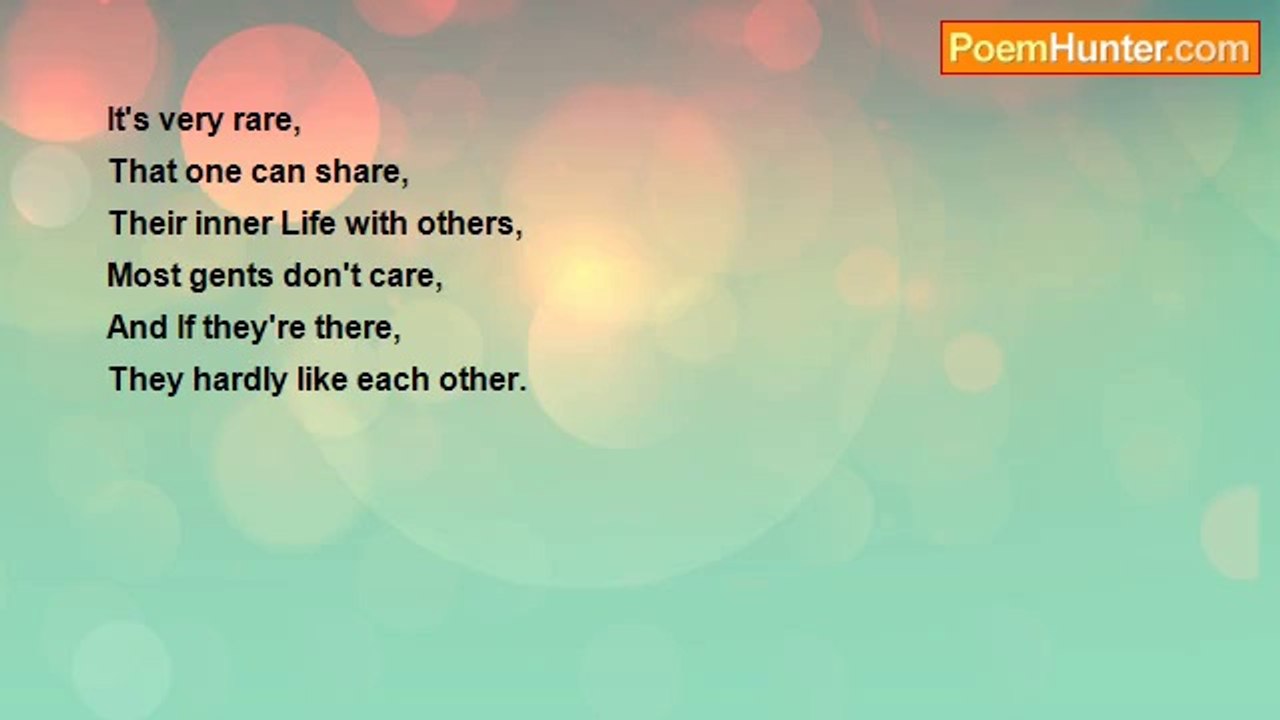 PoemHunter.com

It's very rare,
That one can share,
Their inner Life with others,
Most gents don't care,
And If they're there,
They hardly like each other.